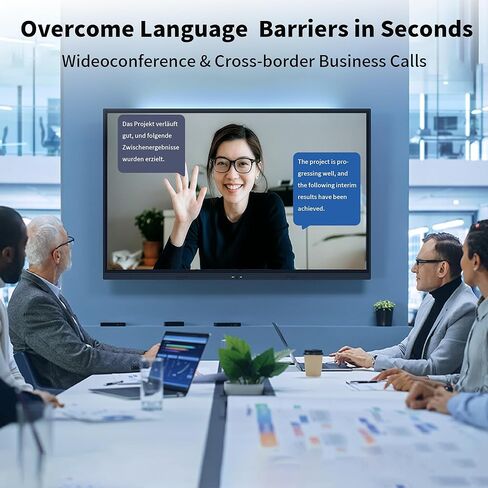 Overcome Language Barriers in Seconds

Wideoconference & Cross-border Business Calls

Das Projekt verläuft gut, und folgende Zwischenergebnisse wurden erzielt.

The project is progressing well, and the following interim results have been achieved.